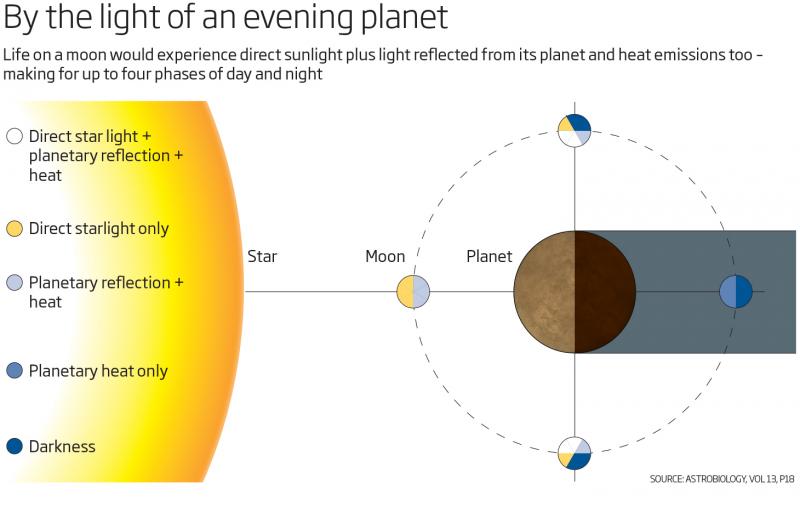 By the light of an evening planet

Life on a moon would experience direct sunlight plus light reflected from its planet and heat emissions too – making for up to four phases of day and night

Direct star light + planetary reflection + heat

Direct starlight only

Planetary reflection + heat

Planetary heat only

Darkness

Star

Moon

Planet

SOURCE: ASTROBIOLOGY, VOL 13, P18